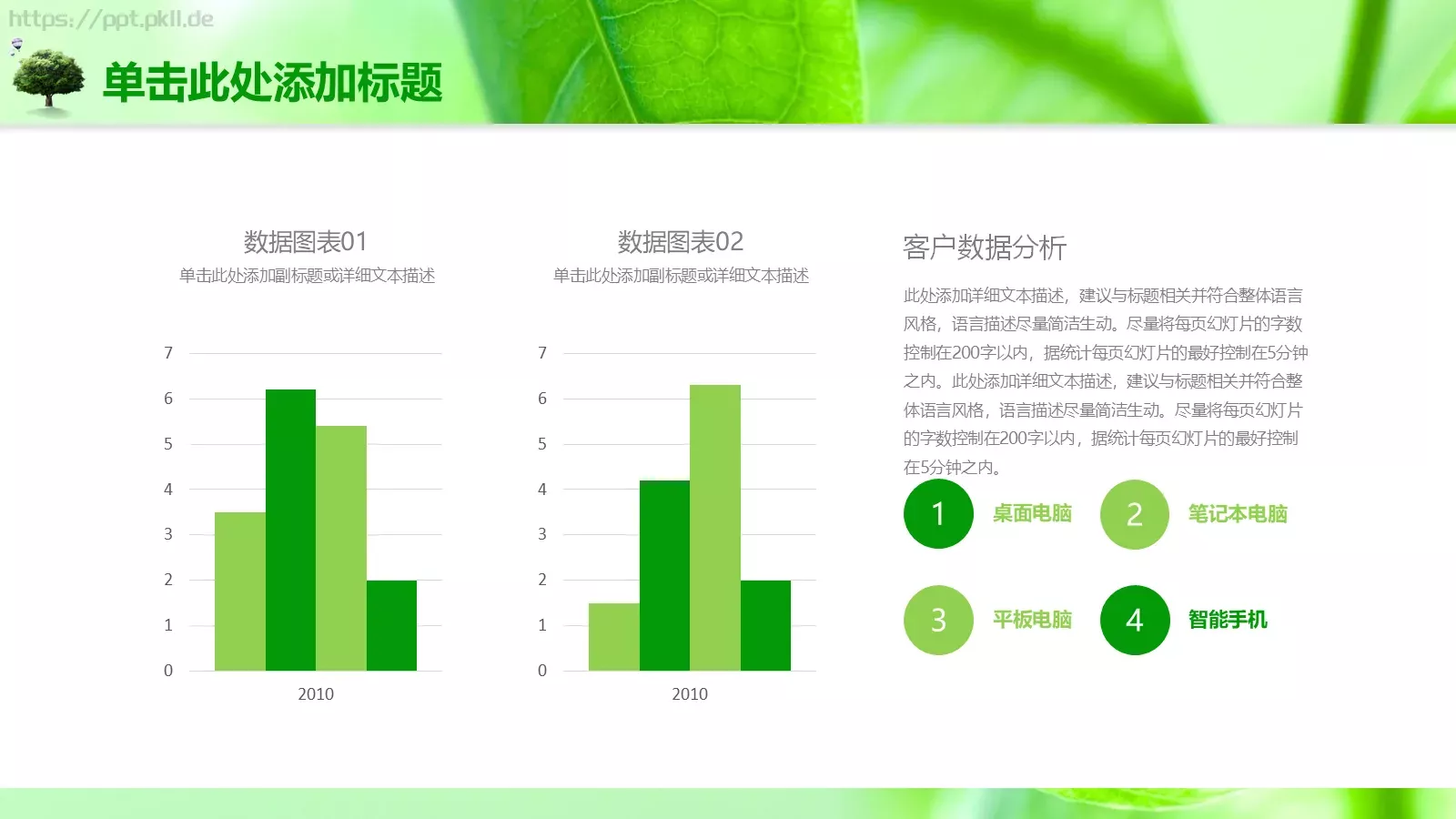 https://ppt.pkll.de

单击此处添加标题

数据图表01
单击此处添加副标题或详细文本描述

7
6
5
4
3
2
1
0
2010

数据图表02
单击此处添加副标题或详细文本描述

7
6
5
4
3
2
1
0
2010

客户数据分析

此处添加详细文本描述，建议与标题相关并符合整体语言风格，语言描述尽量简洁生动。尽量将每页幻灯片的字数控制在200字以内，据统计每页幻灯片的最好控制在5分钟之内。此处添加详细文本描述，建议与标题相关并符合整体语言风格，语言描述尽量简洁生动。尽量将每页幻灯片的字数控制在200字以内，据统计每页幻灯片的最好控制在5分钟之内。

1 桌面电脑
2 笔记本电脑
3 平板电脑
4 智能手机